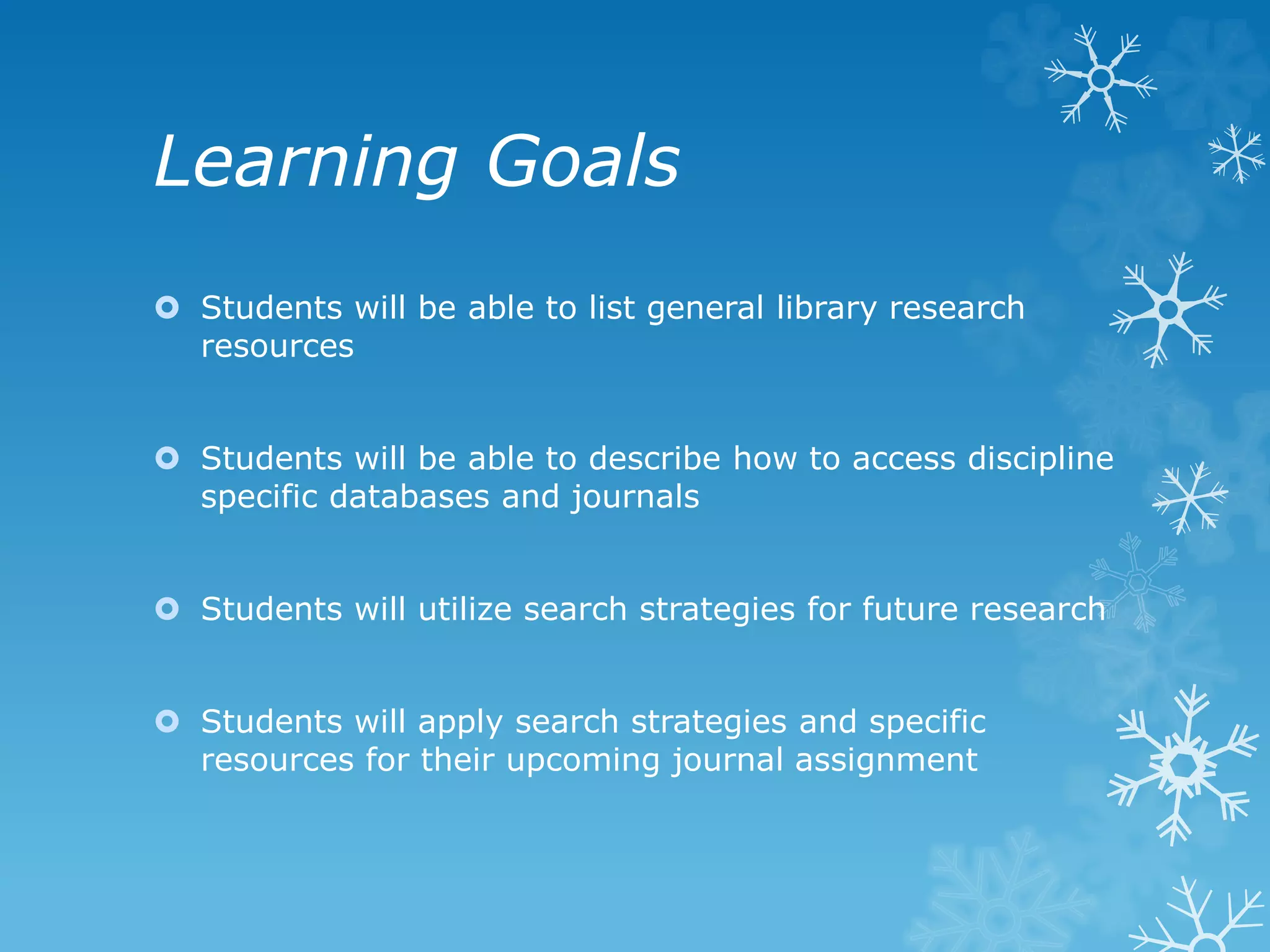 Learning Goals

Students will be able to list general library research resources

Students will be able to describe how to access discipline specific databases and journals

Students will utilize search strategies for future research

Students will apply search strategies and specific resources for their upcoming journal assignment